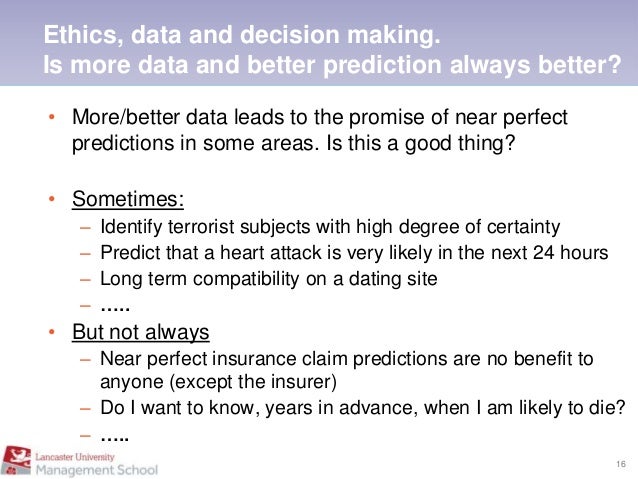 Ethics, data and decision making.
Is more data and better prediction always better?

• More/better data leads to the promise of near perfect predictions in some areas. Is this a good thing?

• Sometimes:
– Identify terrorist subjects with high degree of certainty
– Predict that a heart attack is very likely in the next 24 hours
– Long term compatibility on a dating site
– .....

• But not always
– Near perfect insurance claim predictions are no benefit to anyone (except the insurer)
– Do I want to know, years in advance, when I am likely to die?
– .....

Lancaster University
Management School

16